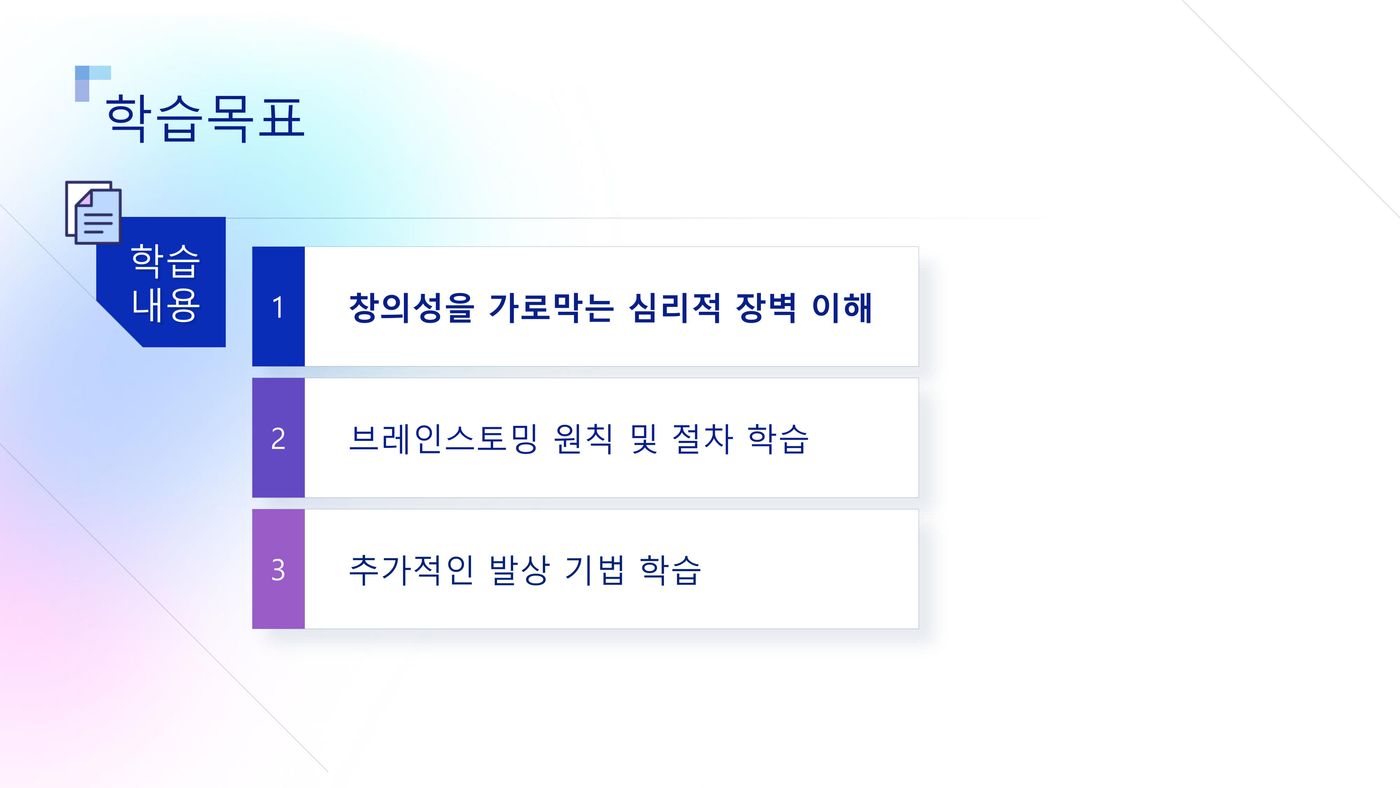 학습목표

학습
내용

1 창의성을 가로막는 심리적 장벽 이해

2 브레인스토밍 원칙 및 절차 학습

3 추가적인 발상 기법 학습